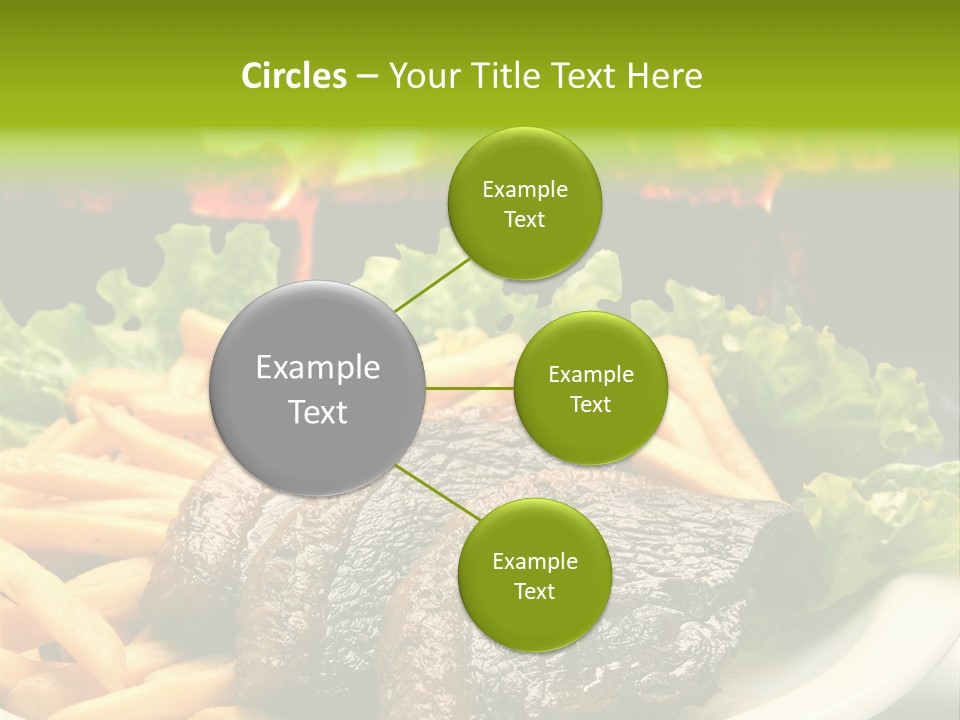 Circles – Your Title Text Here

Example Text

Example Text

Example Text

Example Text